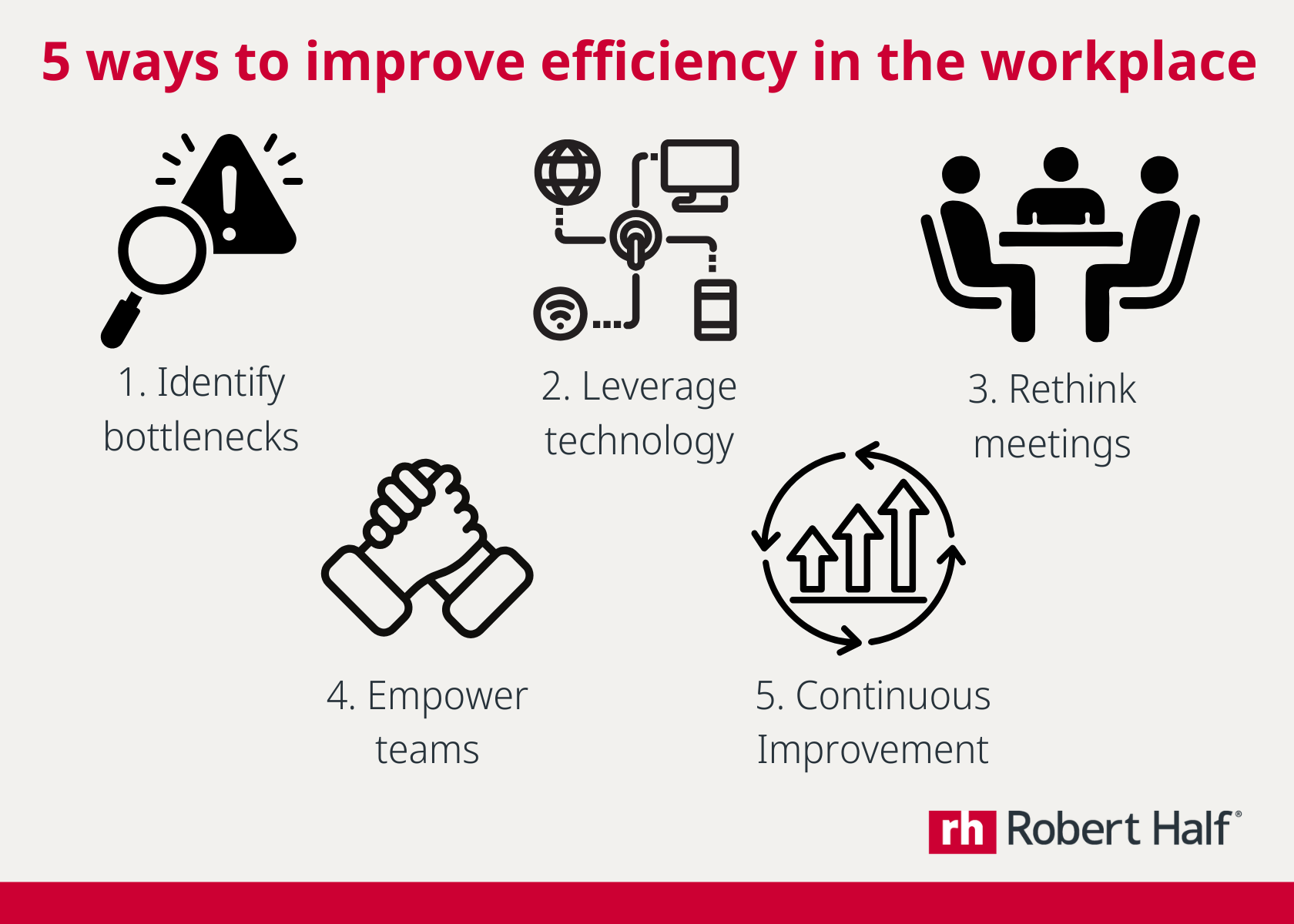 5 ways to improve efficiency in the workplace

1. Identify bottlenecks

2. Leverage technology

3. Rethink meetings

4. Empower teams

5. Continuous Improvement

rh Robert Half®